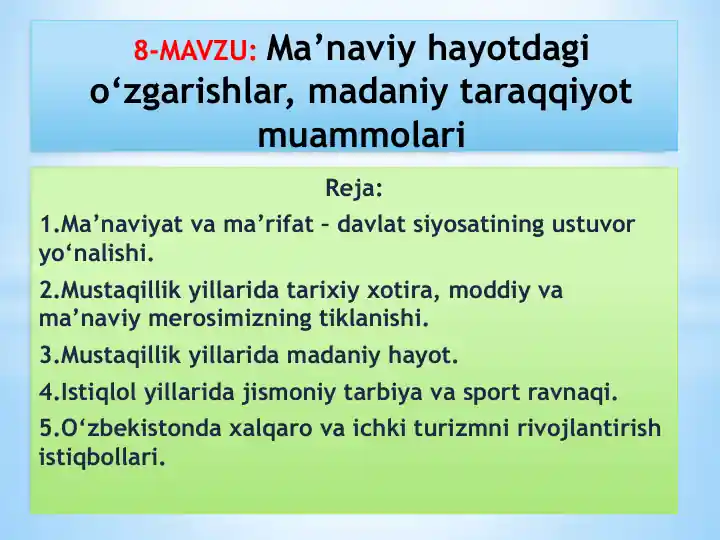 8-MAVZU: Ma’naviy hayotdagi o‘zgarishlar, madaniy taraqqiyot muammolari

Reja:

1.Ma’naviyat va ma’rifat – davlat siyosatining ustuvor yo‘nalishi.

2.Mustaqillik yillarida tarixiy xotira, moddiy va ma’naviy merosimizning tiklanishi.

3.Mustaqillik yillarida madaniy hayot.

4.Istiqlol yillarida jismoniy tarbiya va sport ravnaqi.

5.O‘zbekistonda xalqaro va ichki turizmni rivojlantirish istiqbollari.